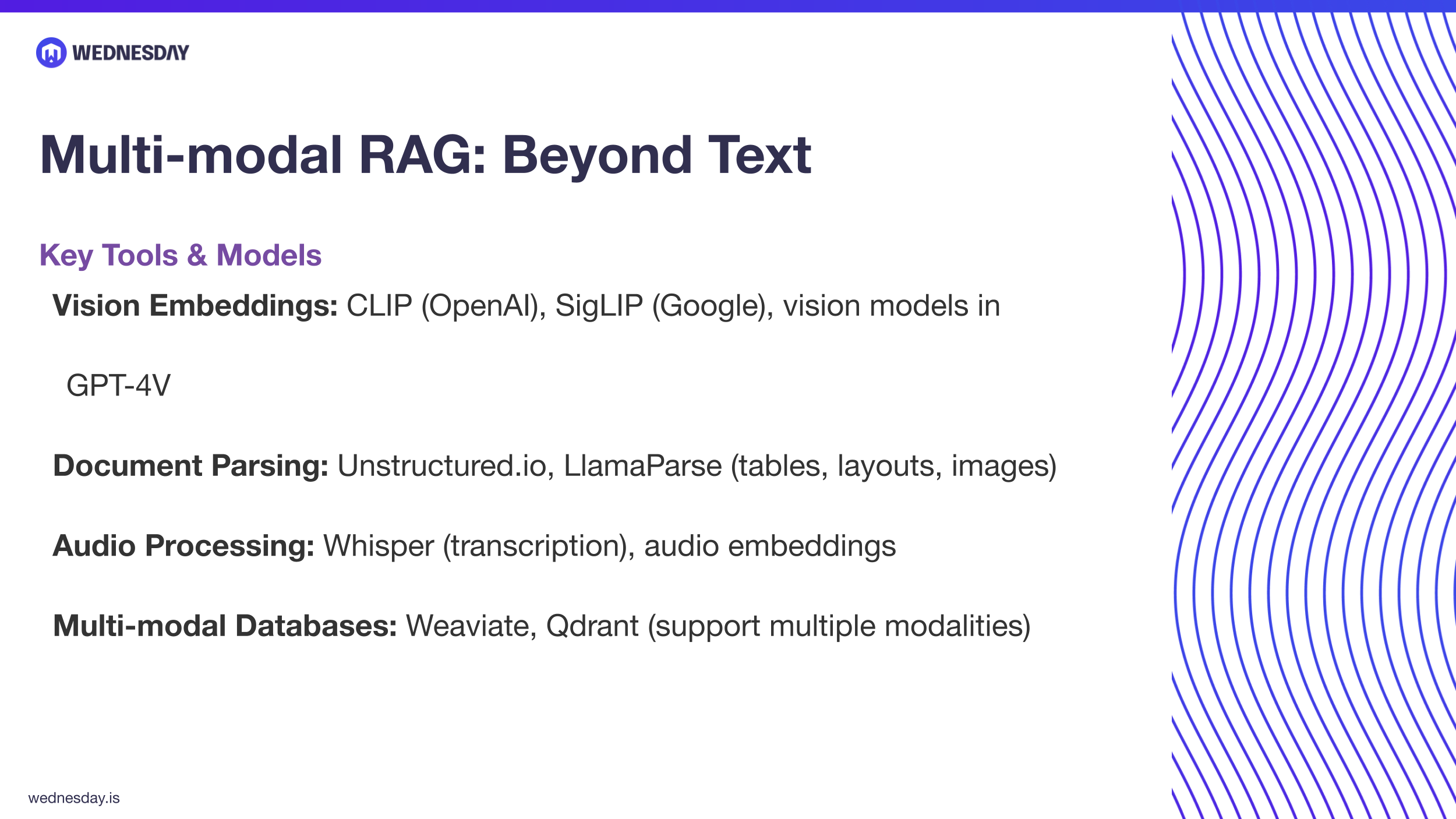 WEDNESDAY

Multi-modal RAG: Beyond Text

Key Tools & Models

Vision Embeddings: CLIP (OpenAI), SigLIP (Google), vision models in GPT-4V

Document Parsing: Unstructured.io, LlamaParse (tables, layouts, images)

Audio Processing: Whisper (transcription), audio embeddings

Multi-modal Databases: Weaviate, Qdrant (support multiple modalities)

wednesday.is